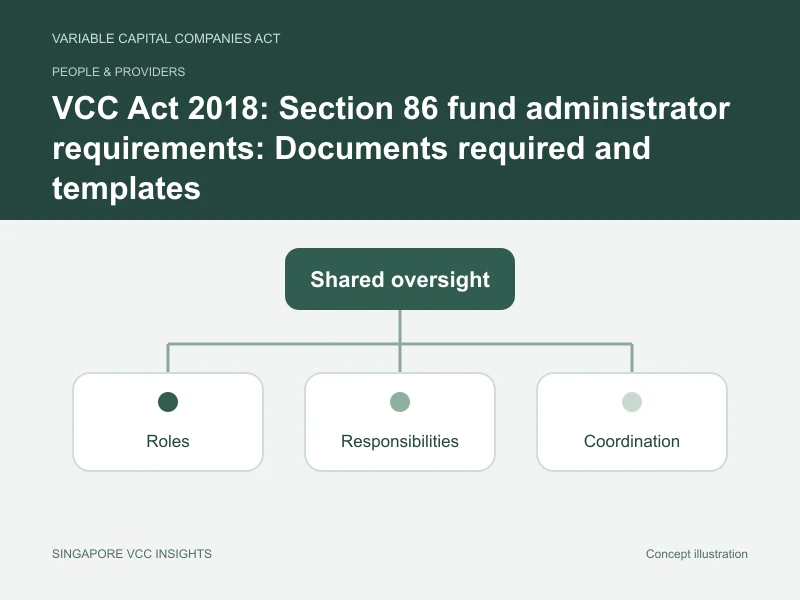 VARIABLE CAPITAL COMPANIES ACT

PEOPLE & PROVIDERS

VCC Act 2018: Section 86 fund administrator requirements: Documents required and templates

Shared oversight

Roles

Responsibilities

Coordination

SINGAPORE VCC INSIGHTS

Concept illustration